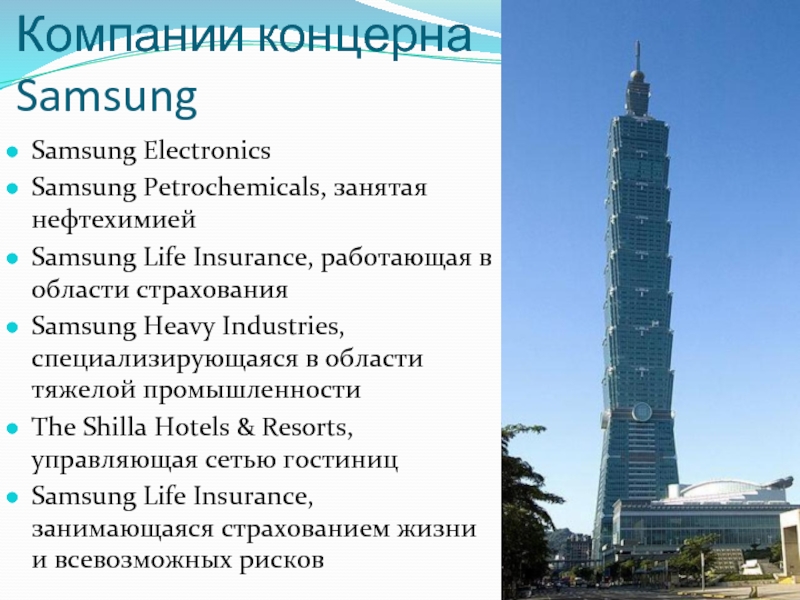 Компании концерна Samsung

- Samsung Electronics
- Samsung Petrochemicals, занятая нефтехимией
- Samsung Life Insurance, работающая в области страхования
- Samsung Heavy Industries, специализирующаяся в области тяжелой промышленности
- The Shilla Hotels & Resorts, управляющая сетью гостиниц
- Samsung Life Insurance, занимающаяся страхованием жизни и всевозможных рисков